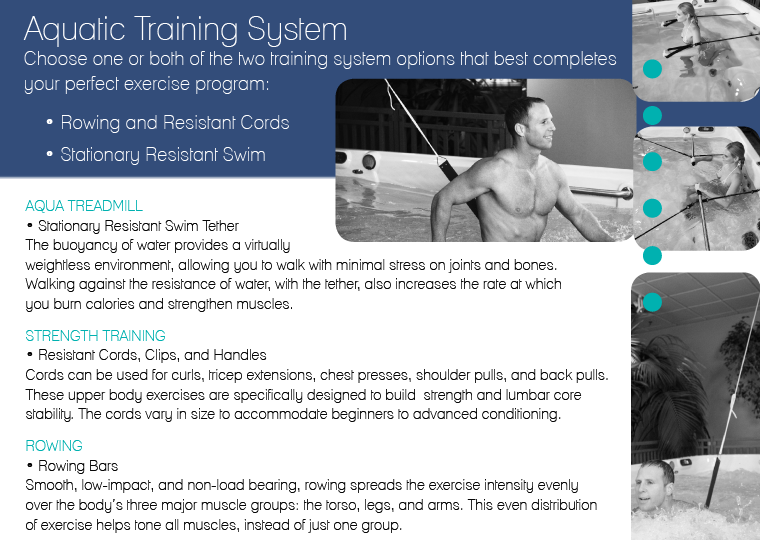 Aquatic Training System
Choose one or both of the two training system options that best completes your perfect exercise program:

• Rowing and Resistant Cords
• Stationary Resistant Swim

AQUA TREADMILL
• Stationary Resistant Swim Tether
The buoyancy of water provides a virtually weightless environment, allowing you to walk with minimal stress on joints and bones. Walking against the resistance of water, with the tether, also increases the rate at which you burn calories and strengthen muscles.

STRENGTH TRAINING
• Resistant Cords, Clips, and Handles
Cords can be used for curls, tricep extensions, chest presses, shoulder pulls, and back pulls. These upper body exercises are specifically designed to build strength and lumbar core stability. The cords vary in size to accommodate beginners to advanced conditioning.

ROWING
• Rowing Bars
Smooth, low-impact, and non-load bearing, rowing spreads the exercise intensity evenly over the body's three major muscle groups: the torso, legs, and arms. This even distribution of exercise helps tone all muscles, instead of just one group.